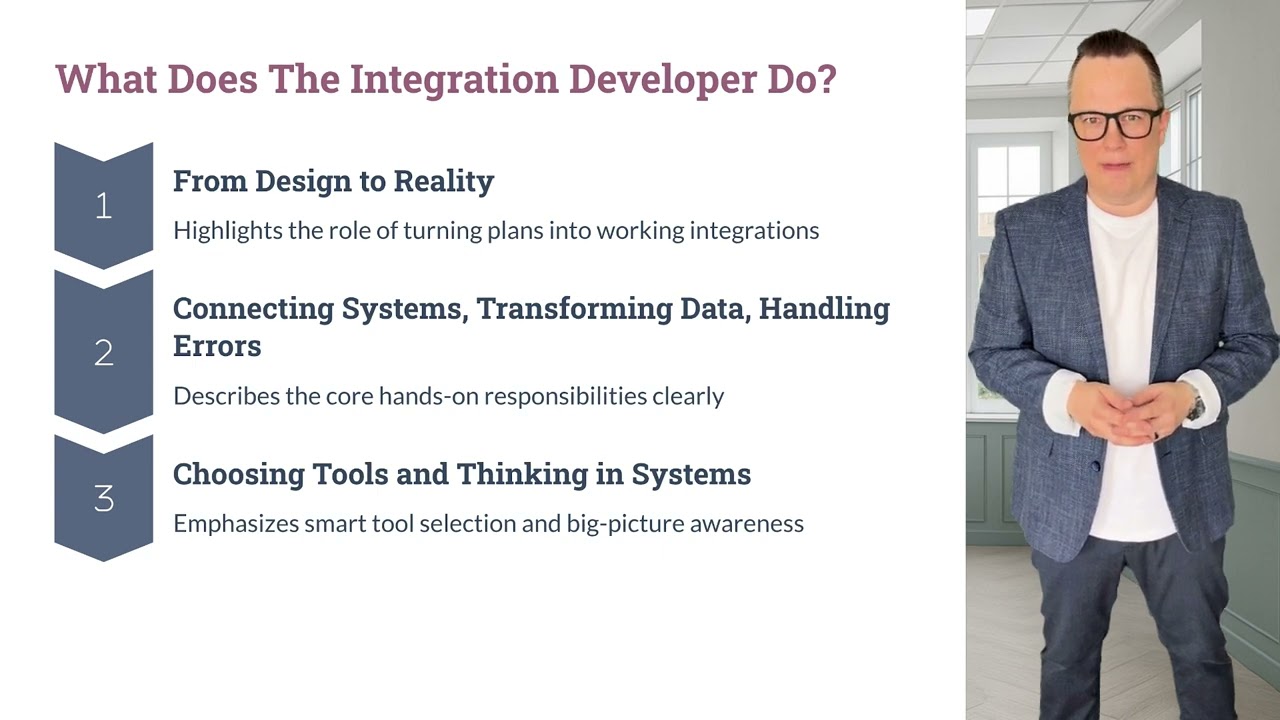 What Does The Integration Developer Do?

1

From Design to Reality

Highlights the role of turning plans into working integrations

2

Connecting Systems, Transforming Data, Handling Errors

Describes the core hands-on responsibilities clearly

3

Choosing Tools and Thinking in Systems

Emphasizes smart tool selection and big-picture awareness